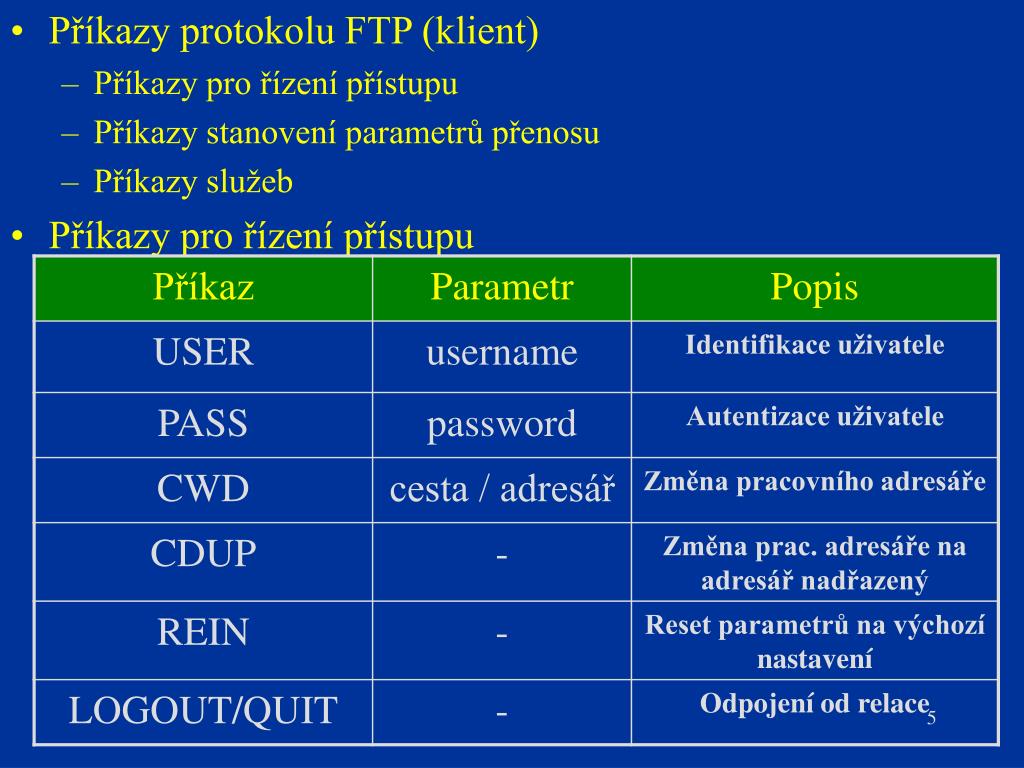 • Příkazy protokolu FTP (klient)
– Příkazy pro řízení přístupu
– Příkazy stanovení parametrů přenosu
– Příkazy služeb
• Příkazy pro řízení přístupu

| Příkaz | Parametr | Popis |
|---|---|---|
| USER | username | Identifikace uživatele |
| PASS | password | Autentizace uživatele |
| CWD | cesta / adresář | Změna pracovního adresáře |
| CDUP | - | Změna prac. adresáře na adresář nadřazený |
| REIN | - | Reset parametrů na výchozí nastavení |
| LOGOUT/QUIT | - | Odpojení od relace |

5